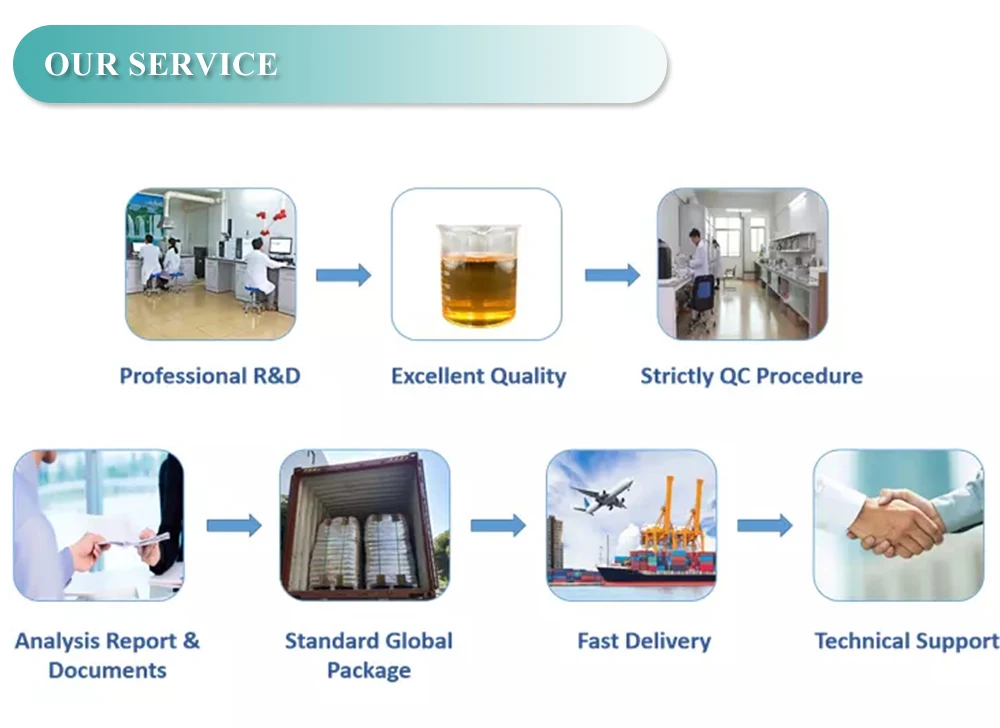 OUR SERVICE

Professional R&D

Excellent Quality

Strictly QC Procedure

Analysis Report & Documents

Standard Global Package

Fast Delivery

Technical Support